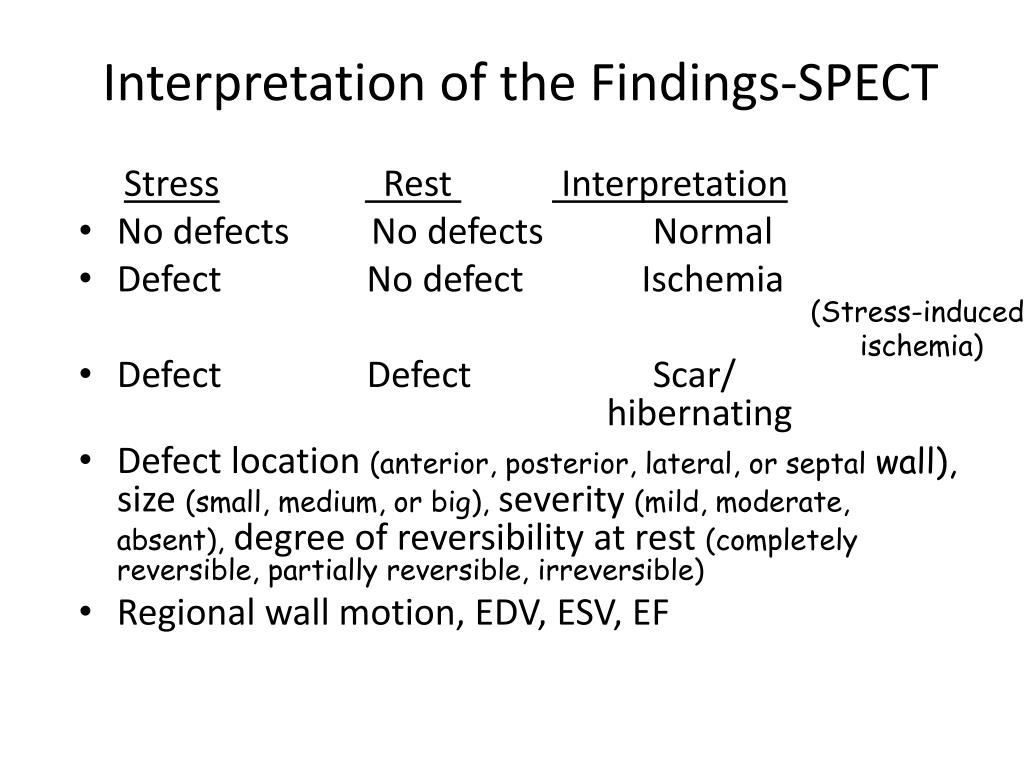 Interpretation of the Findings-SPECT

| Stress | Rest | Interpretation |
|---|---|---|
| • No defects | No defects | Normal |
| • Defect | No defect | Ischemia (Stress-induced ischemia) |
| • Defect | Defect | Scar/ hibernating |

• Defect location (anterior, posterior, lateral, or septal wall), size (small, medium, or big), severity (mild, moderate, absent), degree of reversibility at rest (completely reversible, partially reversible, irreversible)
• Regional wall motion, EDV, ESV, EF